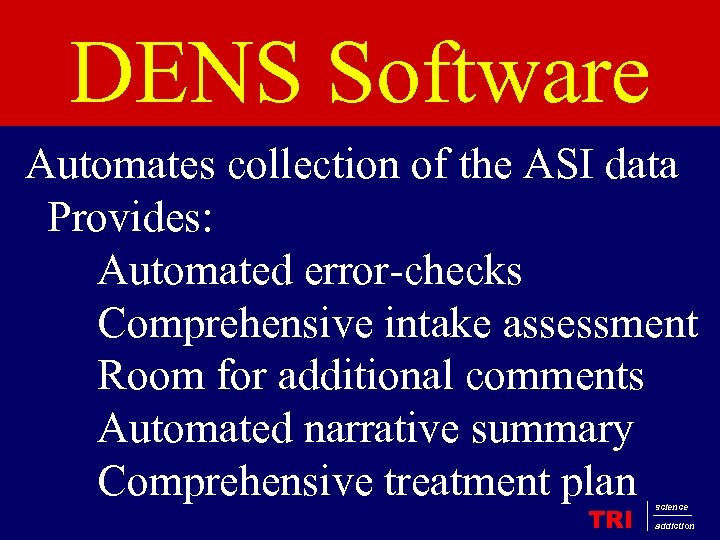 DENS Software

Automates collection of the ASI data

Provides:

Automated error-checks

Comprehensive intake assessment

Room for additional comments

Automated narrative summary

Comprehensive treatment plan

TRI

science

addiction